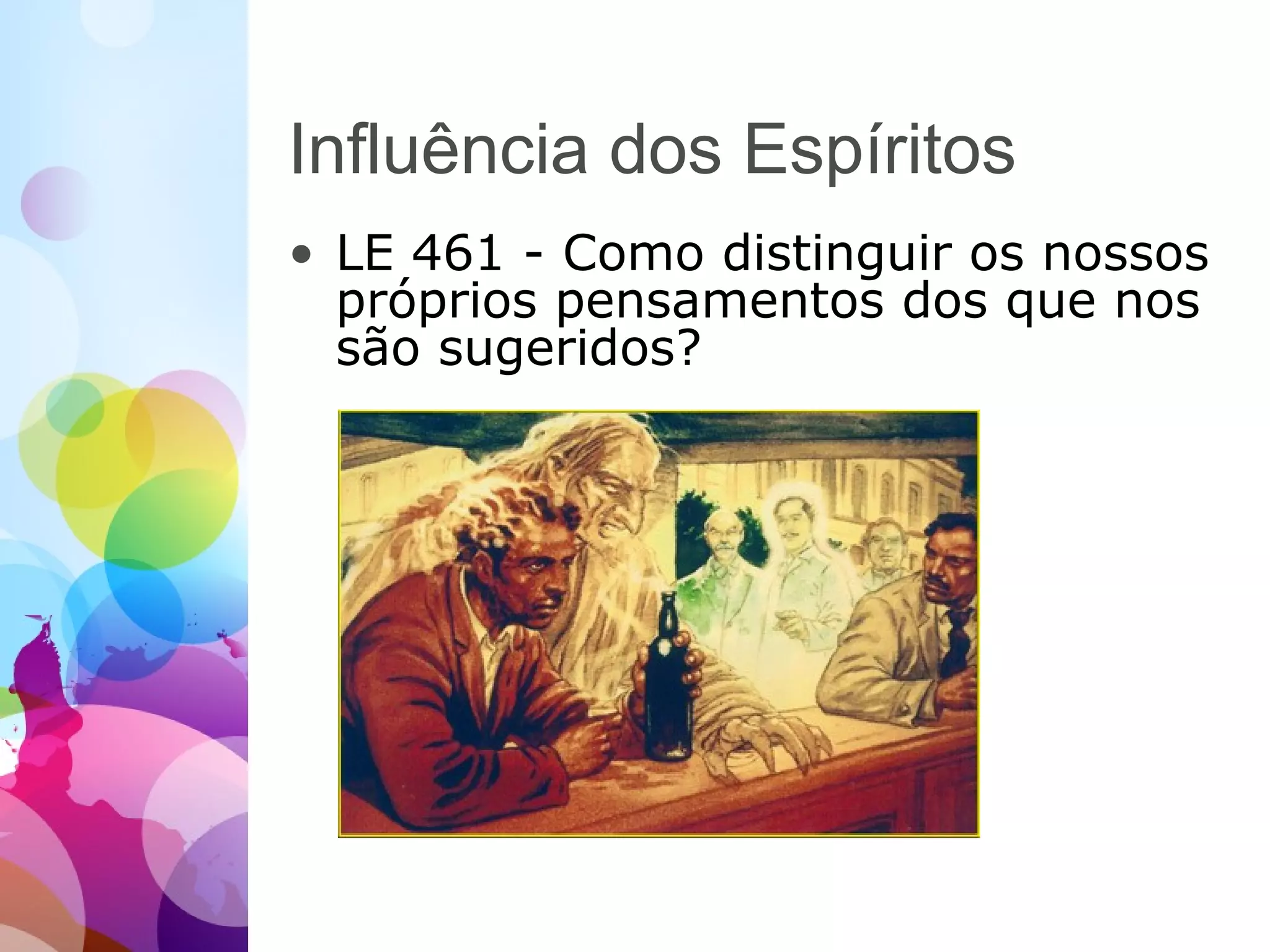 Influência dos Espíritos

• LE 461 - Como distinguir os nossos próprios pensamentos dos que nos são sugeridos?